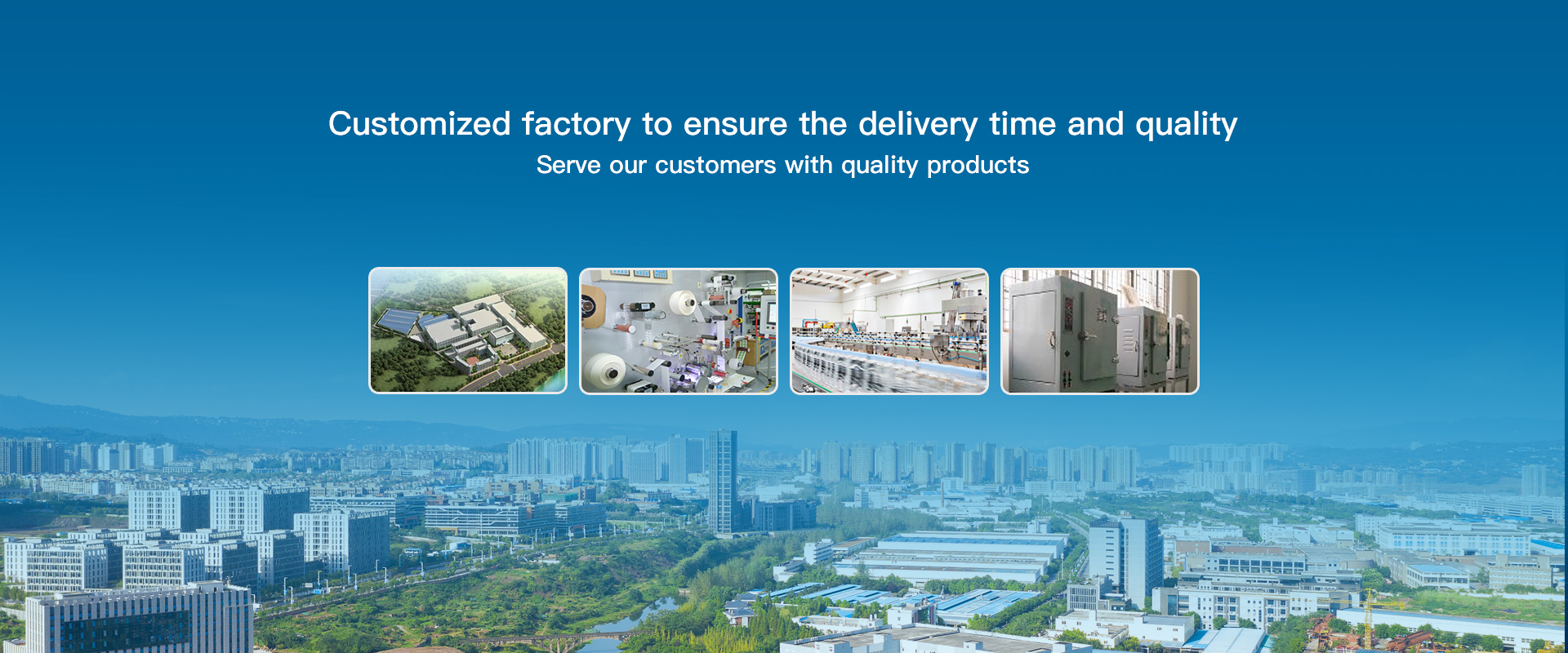 Customized factory to ensure the delivery time and quality
Serve our customers with quality products